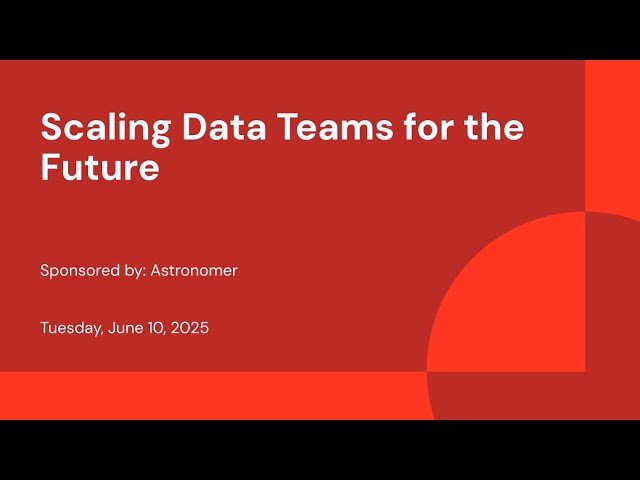 Scaling Data Teams for the Future

Sponsored by: Astronomer

Tuesday, June 10, 2025